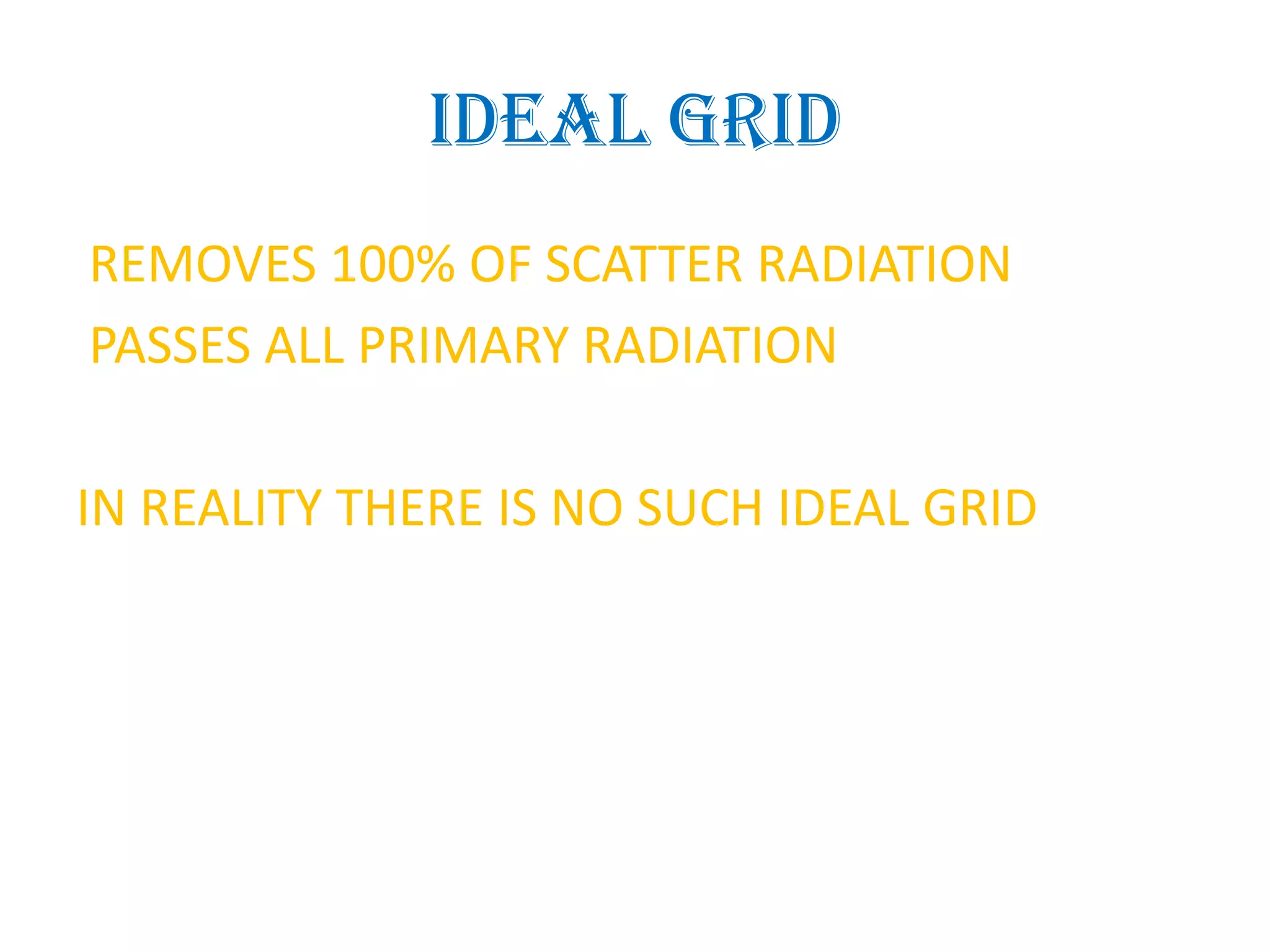 IDEAL GRID

REMOVES 100% OF SCATTER RADIATION

PASSES ALL PRIMARY RADIATION

IN REALITY THERE IS NO SUCH IDEAL GRID